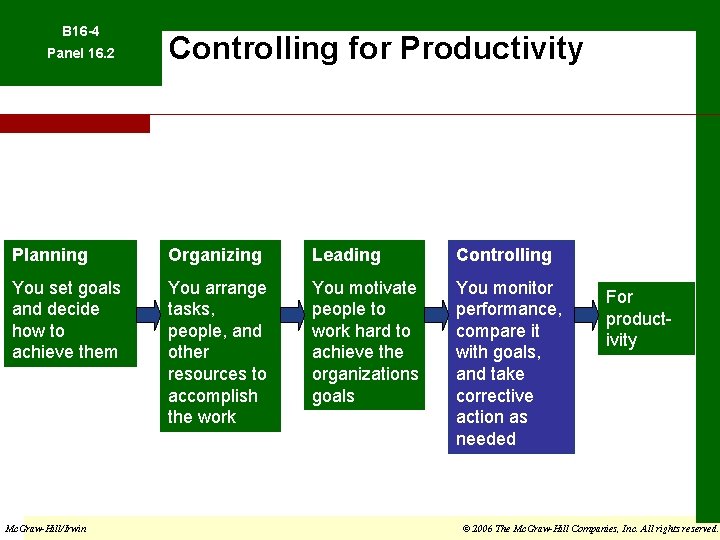 B16-4
Panel 16.2

Controlling for Productivity

Planning
You set goals and decide how to achieve them

Organizing
You arrange tasks, people, and other resources to accomplish the work

Leading
You motivate people to work hard to achieve the organizations goals

Controlling
You monitor performance, compare it with goals, and take corrective action as needed

For productivity

McGraw-Hill/Irwin

© 2006 The McGraw-Hill Companies, Inc. All rights reserved.